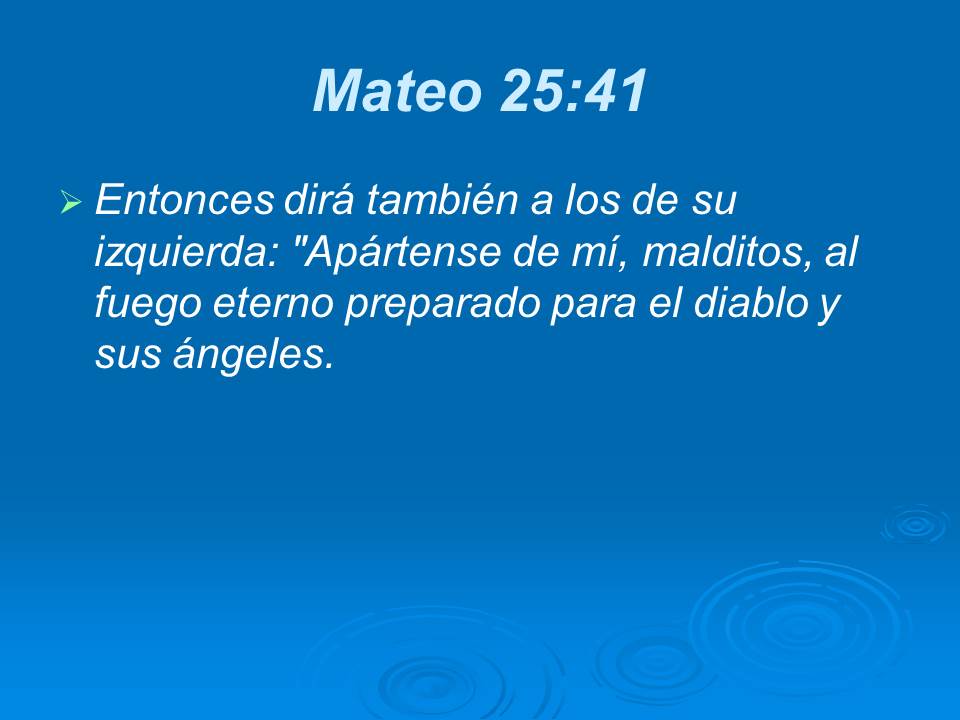 Mateo 25:41

Entonces dirá también a los de su izquierda: "Apártense de mí, malditos, al fuego eterno preparado para el diablo y sus ángeles.